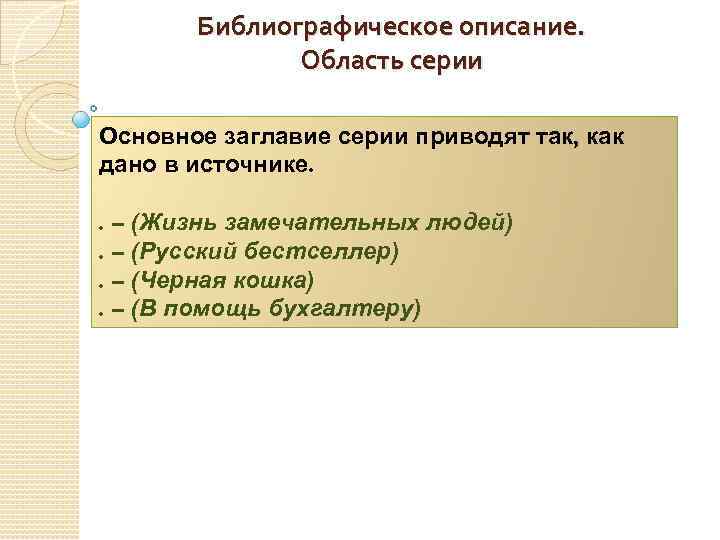 Библиографическое описание. Область серии

Основное заглавие серии приводят так, как дано в источнике.

. – (Жизнь замечательных людей)
. – (Русский бестселлер)
. – (Черная кошка)
. – (В помощь бухгалтеру)